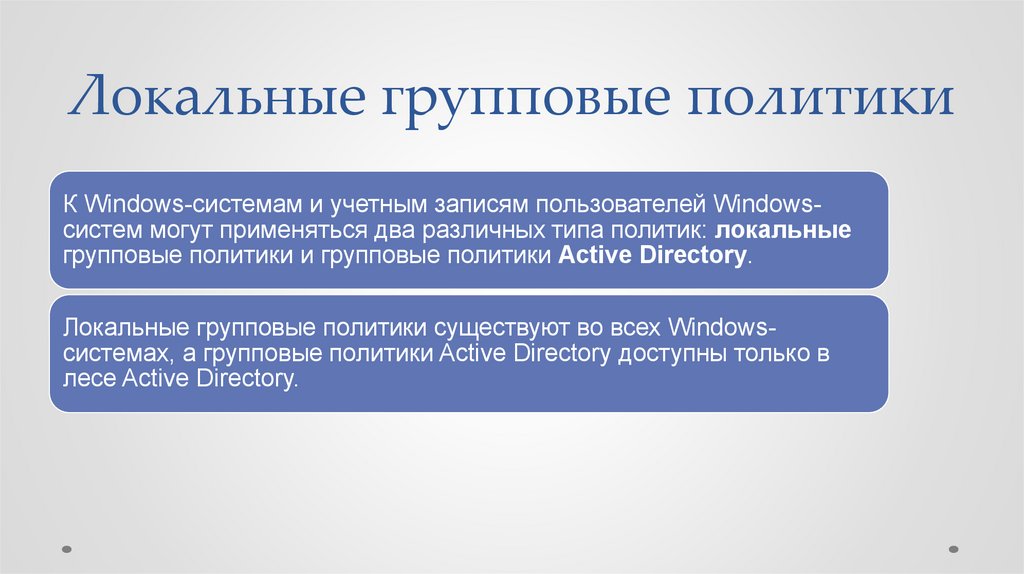 Локальные групповые политики

К Windows-системам и учетным записям пользователей Windows-систем могут применяться два различных типа политик: локальные групповые политики и групповые политики Active Directory.

Локальные групповые политики существуют во всех Windows-системах, а групповые политики Active Directory доступны только в лесе Active Directory.